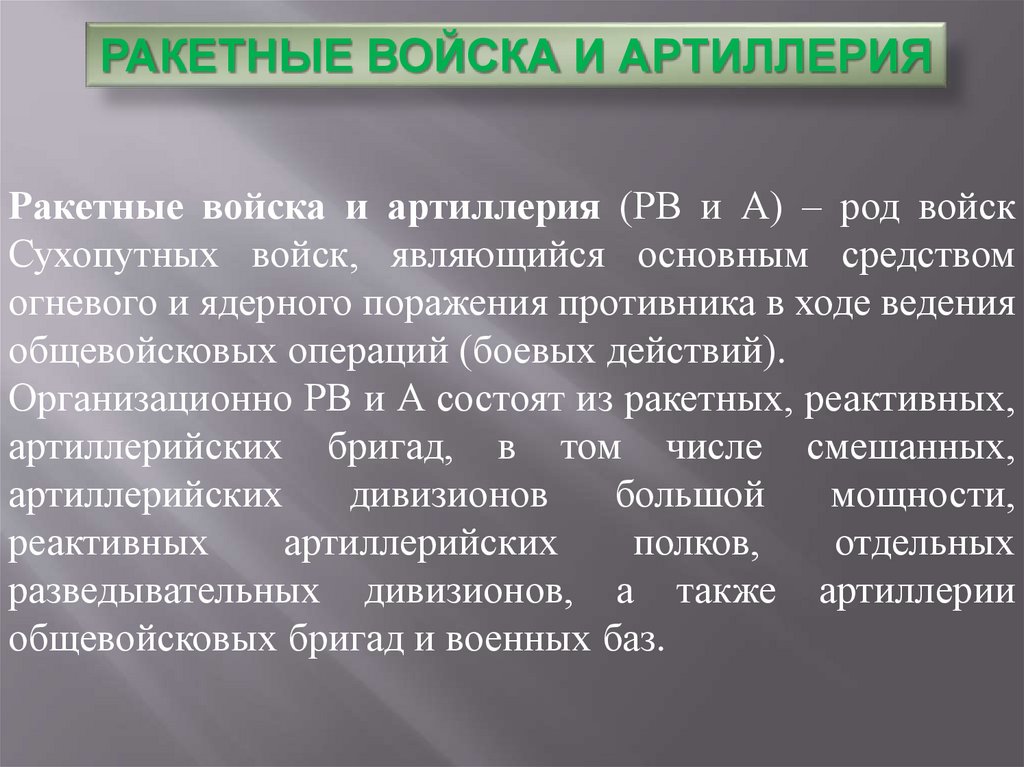 РАКЕТНЫЕ ВОЙСКА И АРТИЛЛЕРИЯ

Ракетные войска и артиллерия (РВ и А) – род войск Сухопутных войск, являющийся основным средством огневого и ядерного поражения противника в ходе ведения общевойсковых операций (боевых действий).
Организационно РВ и А состоят из ракетных, реактивных, артиллерийских бригад, в том числе смешанных, артиллерийских дивизионов большой мощности, реактивных артиллерийских полков, отдельных разведывательных дивизионов, а также артиллерии общевойсковых бригад и военных баз.